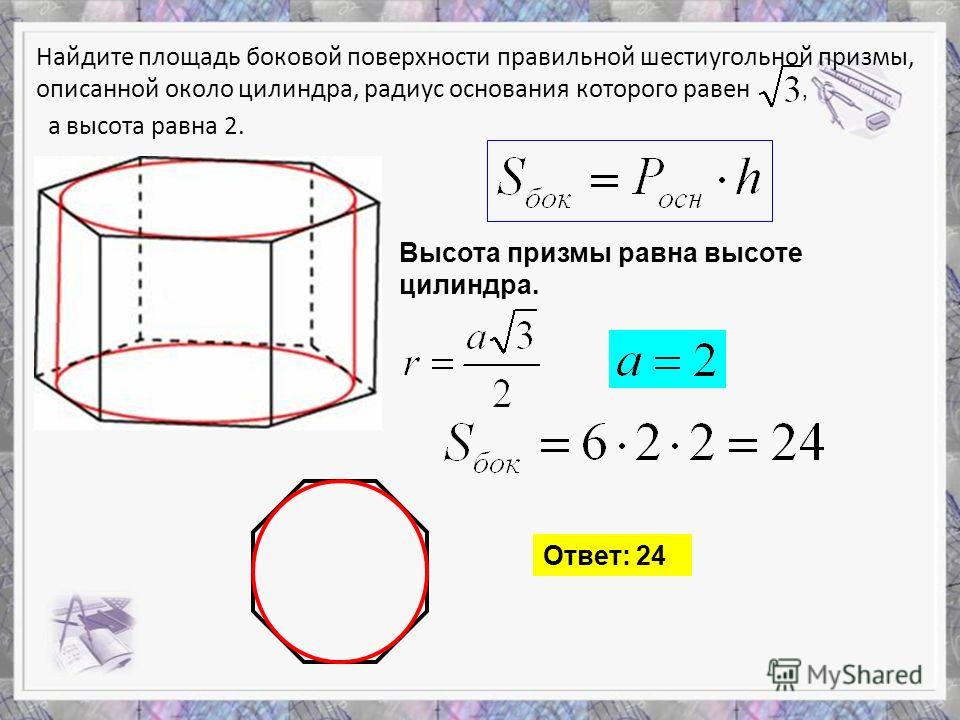 Найдите площадь боковой поверхности правильной шестиугольной призмы, описанной около цилиндра, радиус основания которого равен $\sqrt{3}$, а высота равна 2.

$S_{бок} = P_{осн} \cdot h$

Высота призмы равна высоте цилиндра.

$r = \frac{a\sqrt{3}}{2}$

$a = 2$

$S_{бок} = 6 \cdot 2 \cdot 2 = 24$

Ответ: 24

MyShared